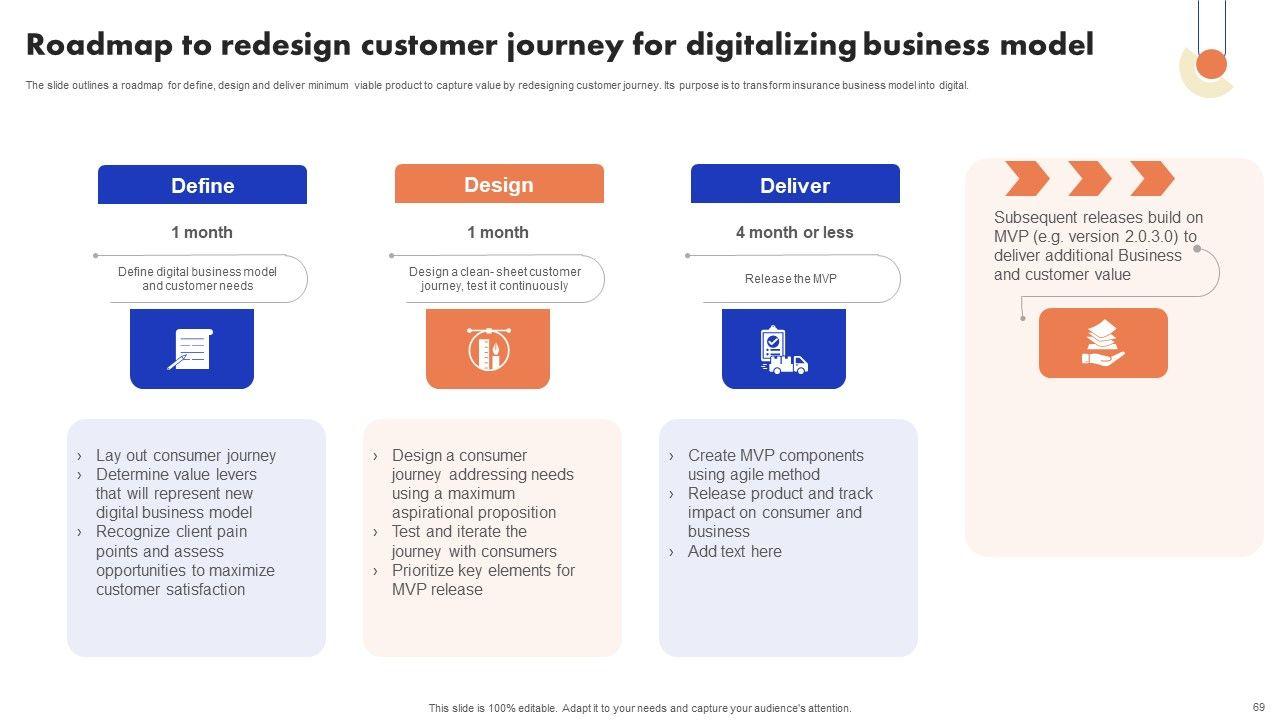 Roadmap to redesign customer journey for digitalizing business model

The slide outlines a roadmap for define, design and deliver minimum viable product to capture value by redesigning customer journey. Its purpose is to transform insurance business model into digital.

Define

1 month

Define digital business model and customer needs

› Lay out consumer journey
› Determine value levers that will represent new digital business model
› Recognize client pain points and assess opportunities to maximize customer satisfaction

Design

1 month

Design a clean- sheet customer journey, test it continuously

› Design a consumer journey addressing needs using a maximum aspirational proposition
› Test and iterate the journey with consumers
› Prioritize key elements for MVP release

Deliver

4 month or less

Release the MVP

› Create MVP components using agile method
› Release product and track impact on consumer and business
› Add text here

Subsequent releases build on MVP (e.g. version 2.0.3.0) to deliver additional Business and customer value

This slide is 100% editable. Adapt it to your needs and capture your audience's attention.

69